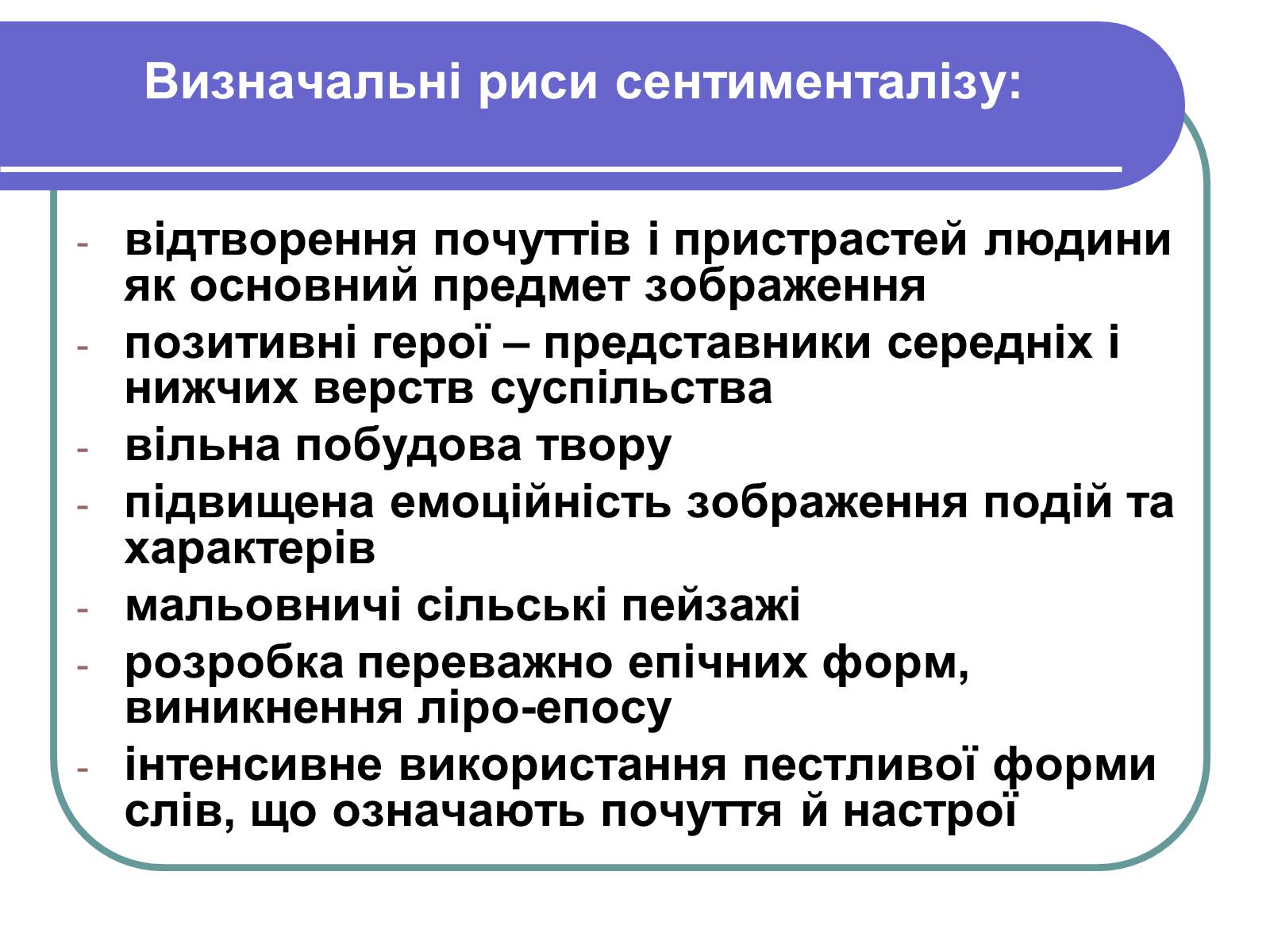 Визначальні риси сентименталізу:

- відтворення почуттів і пристрастей людини як основний предмет зображення
- позитивні герої – представники середніх і нижчих верств суспільства
- вільна побудова твору
- підвищена емоційність зображення подій та характерів
- мальовничі сільські пейзажі
- розробка переважно епічних форм, виникнення ліро-епосу
- інтенсивне використання пестливої форми слів, що означають почуття й настрої